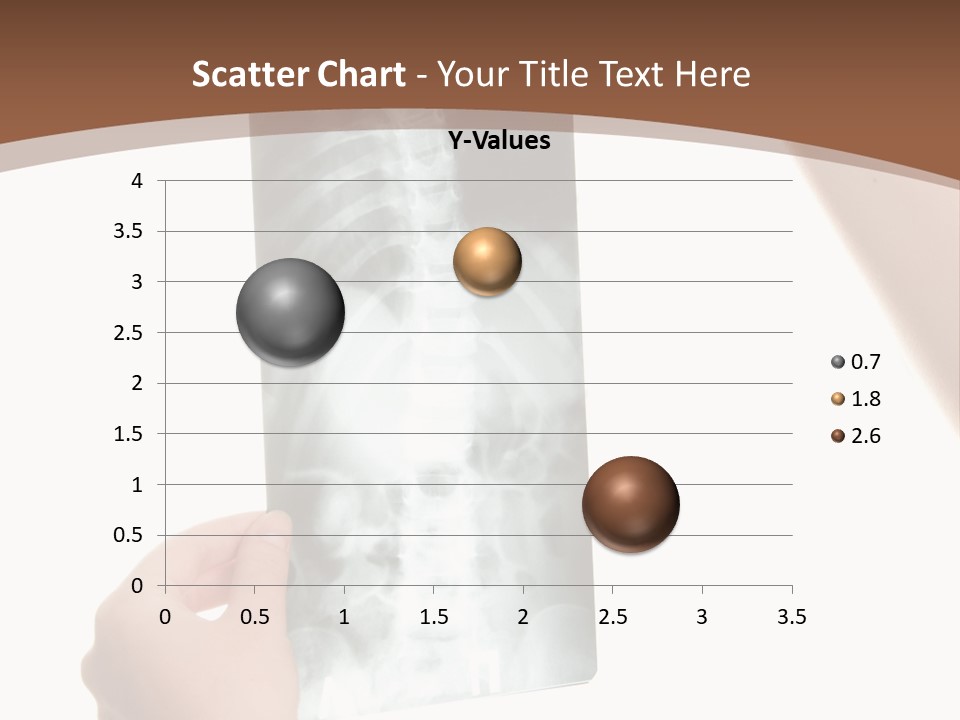 Scatter Chart - Your Title Text Here

Y-Values

4
3.5
3
2.5
2
1.5
1
0.5
0

0 0.5 1 1.5 2 2.5 3 3.5

0.7
1.8
2.6